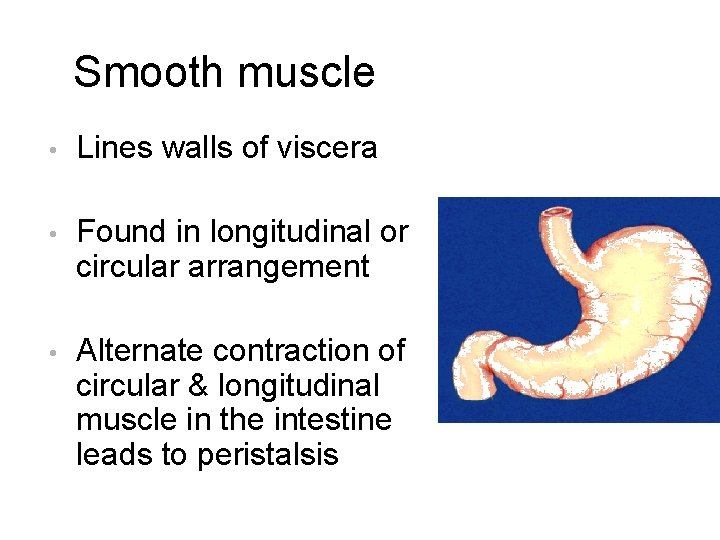 Smooth muscle

• Lines walls of viscera

• Found in longitudinal or circular arrangement

• Alternate contraction of circular & longitudinal muscle in the intestine leads to peristalsis